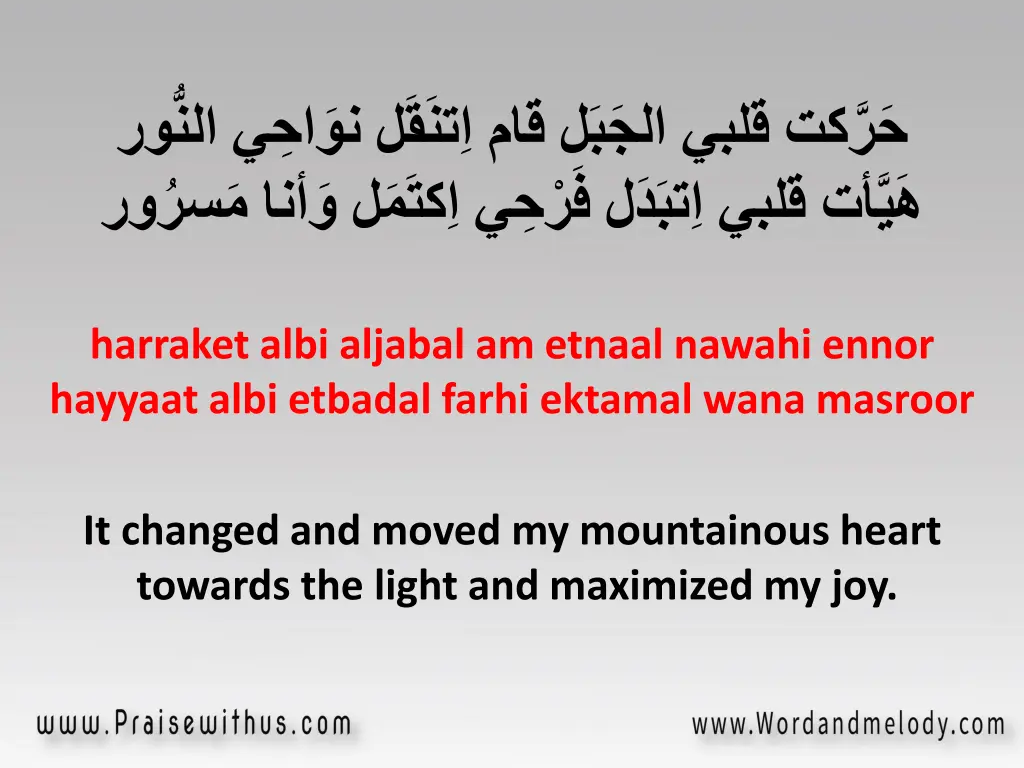 حَرَّكت قلبي الجَبَل قام اِتنَقَل نوَاحِي النُّور
هَيَّأت قلبي اِتبَدَل فَرْحِي اِكتَمَل وَأنا مَسرُور

harraket albi aljabal am etnaal nawahi ennor
hayyaat albi etbadal farhi ektamal wana masroor

It changed and moved my mountainous heart towards the light and maximized my joy.

www.Praisewithus.com
www.Wordandmelody.com